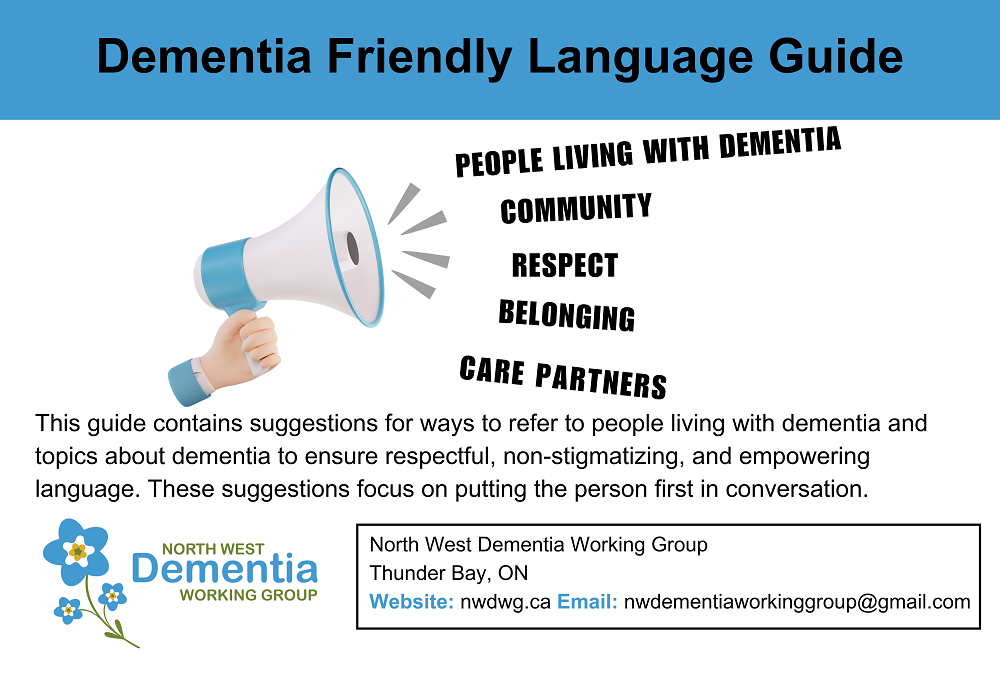 Dementia Friendly Language Guide

PEOPLE LIVING WITH DEMENTIA

COMMUNITY

RESPECT

BELONGING

CARE PARTNERS

This guide contains suggestions for ways to refer to people living with dementia and topics about dementia to ensure respectful, non-stigmatizing, and empowering language. These suggestions focus on putting the person first in conversation.

NORTH WEST
Dementia
WORKING GROUP

North West Dementia Working Group
Thunder Bay, ON
Website: nwdwg.ca Email: nwdementiaworkinggroup@gmail.com